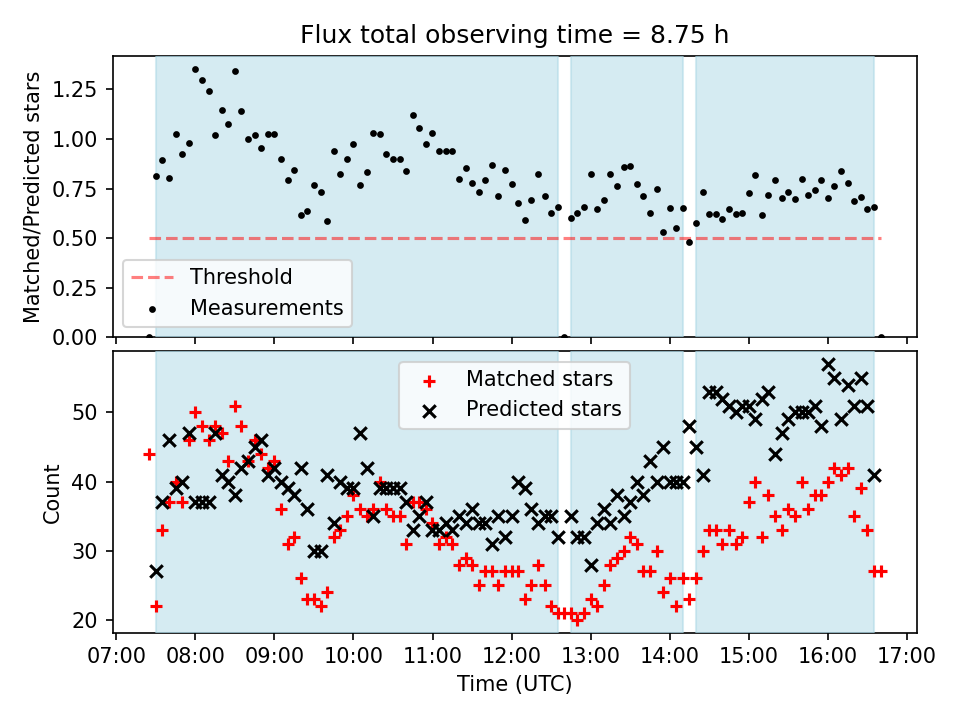 Flux total observing time = 8.75 h

Matched/Predicted stars

1.25
1.00
0.75
0.50
0.25
0.00

Threshold
Measurements

Matched stars
Predicted stars

Count

50
40
30
20

07:00 08:00 09:00 10:00 11:00 12:00 13:00 14:00 15:00 16:00 17:00

Time (UTC)